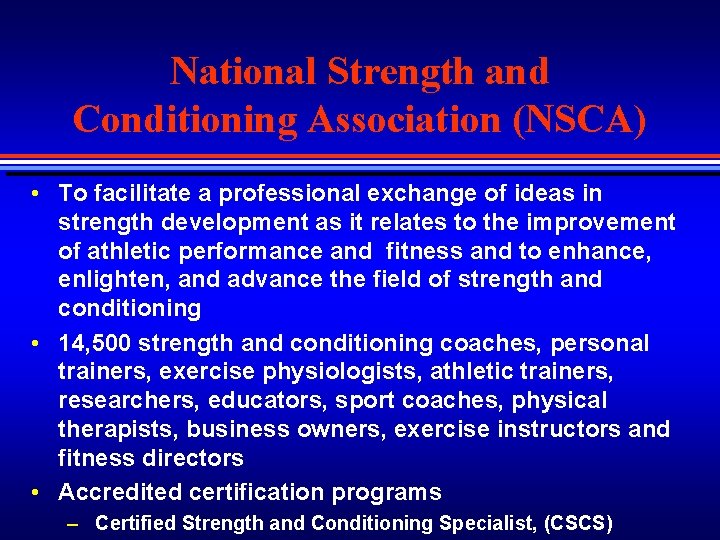 National Strength and Conditioning Association (NSCA)

• To facilitate a professional exchange of ideas in strength development as it relates to the improvement of athletic performance and fitness and to enhance, enlighten, and advance the field of strength and conditioning

• 14,500 strength and conditioning coaches, personal trainers, exercise physiologists, athletic trainers, researchers, educators, sport coaches, physical therapists, business owners, exercise instructors and fitness directors

• Accredited certification programs

– Certified Strength and Conditioning Specialist, (CSCS)